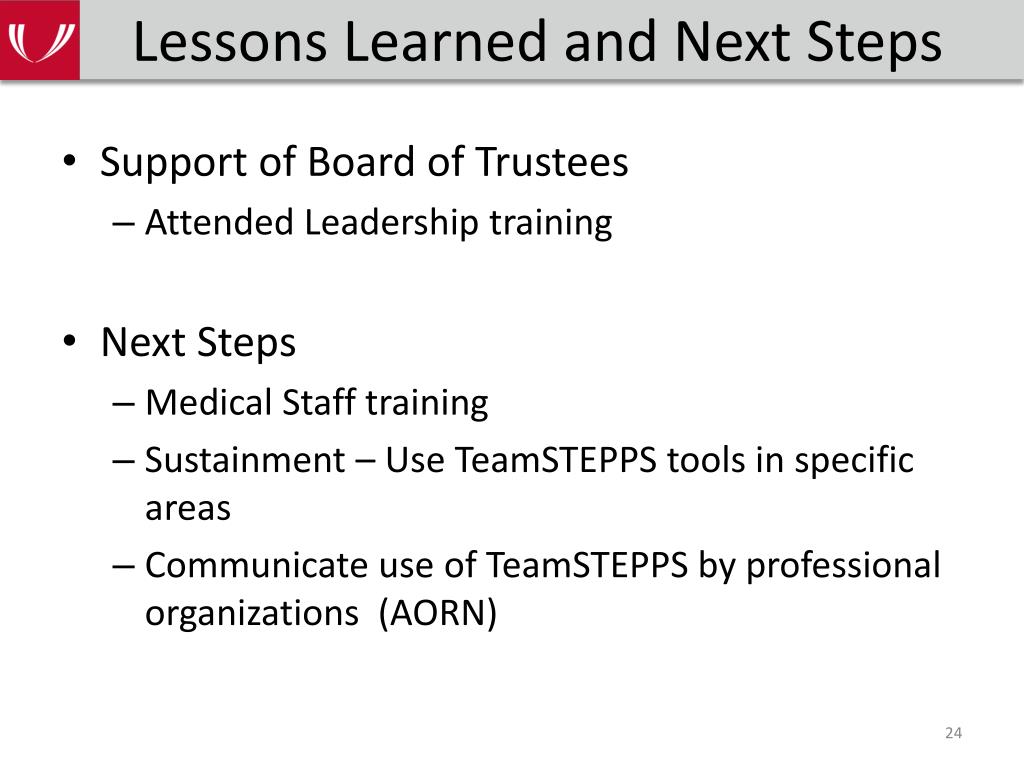 Lessons Learned and Next Steps

• Support of Board of Trustees
– Attended Leadership training

• Next Steps
– Medical Staff training
– Sustainment – Use TeamSTEPPS tools in specific areas
– Communicate use of TeamSTEPPS by professional organizations (AORN)

24